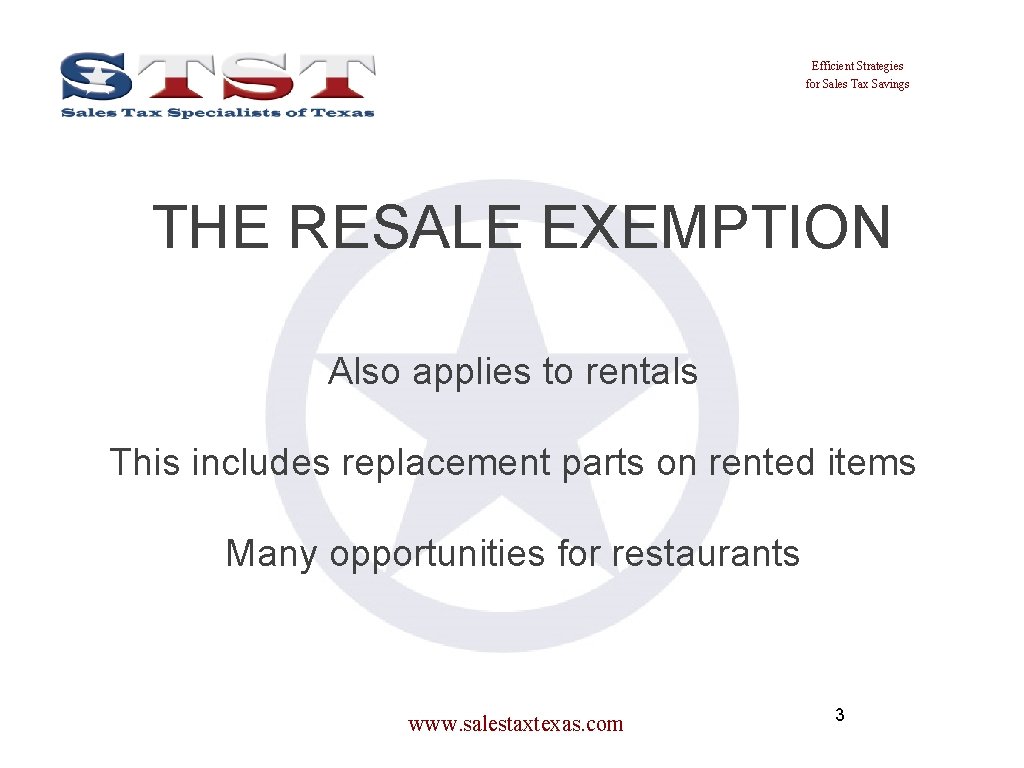 STST
Sales Tax Specialists of Texas

Efficient Strategies for Sales Tax Savings

THE RESALE EXEMPTION

Also applies to rentals

This includes replacement parts on rented items

Many opportunities for restaurants

www.salestaxtexas.com

3